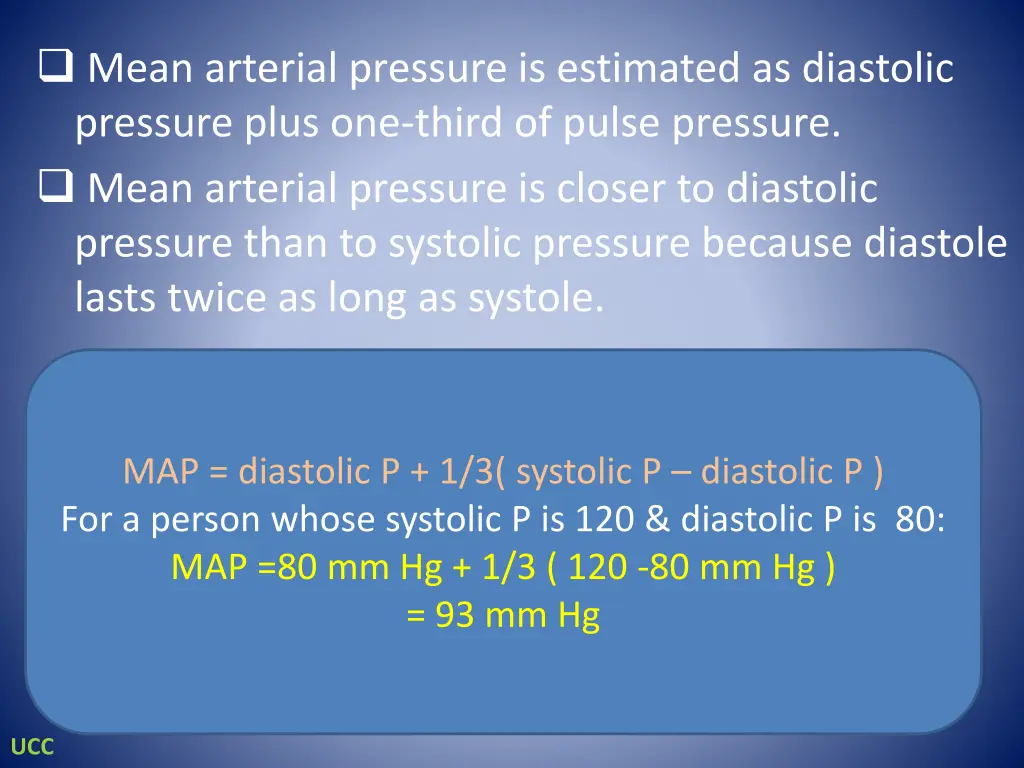 ❑ Mean arterial pressure is estimated as diastolic pressure plus one-third of pulse pressure.

❑ Mean arterial pressure is closer to diastolic pressure than to systolic pressure because diastole lasts twice as long as systole.

MAP = diastolic P + 1/3( systolic P – diastolic P )
For a person whose systolic P is 120 & diastolic P is 80:
MAP =80 mm Hg + 1/3 ( 120 -80 mm Hg )
= 93 mm Hg

UCC